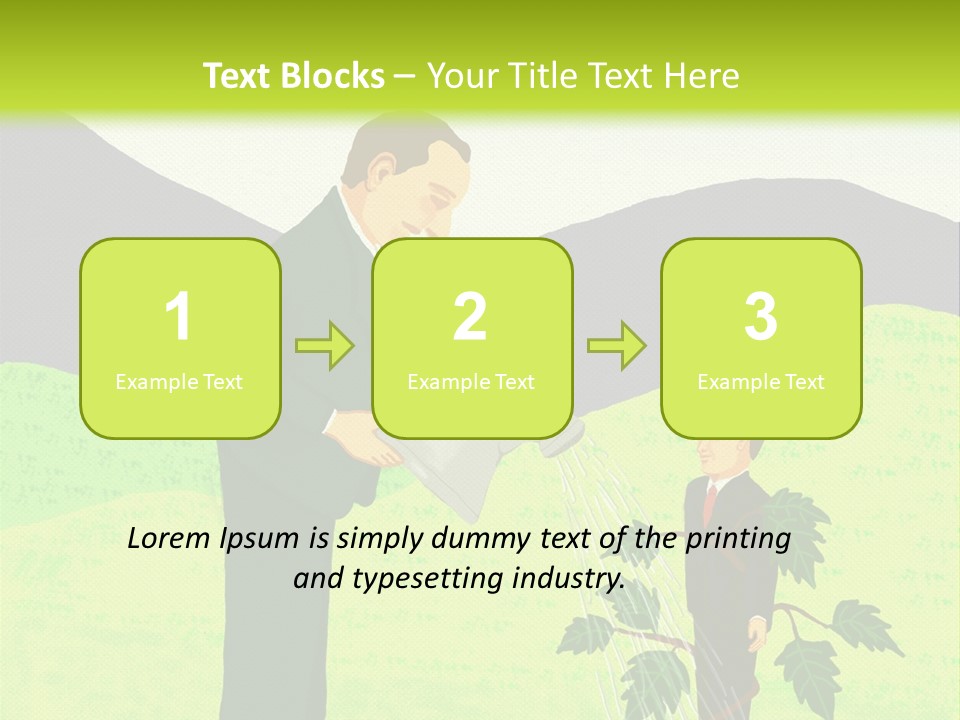 Text Blocks – Your Title Text Here

1
Example Text

2
Example Text

3
Example Text

Lorem Ipsum is simply dummy text of the printing and typesetting industry.